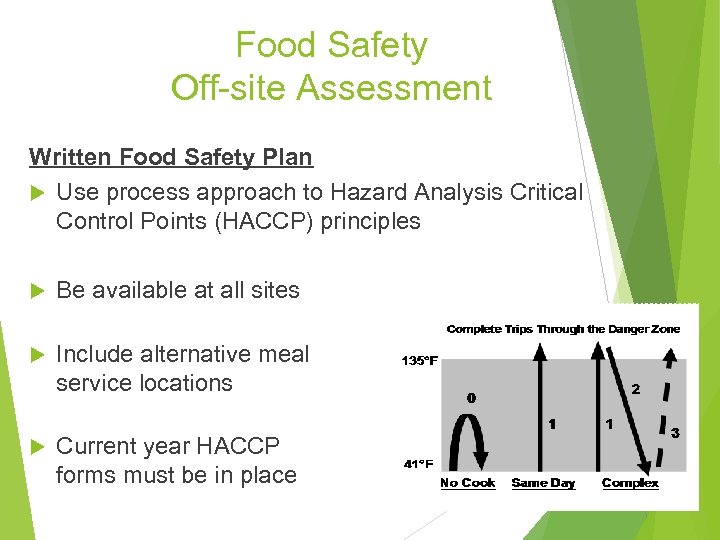 Food Safety
Off-site Assessment

Written Food Safety Plan

Use process approach to Hazard Analysis Critical Control Points (HACCP) principles

Be available at all sites

Include alternative meal service locations

Current year HACCP forms must be in place

Complete Trips Through the Danger Zone

135°F

41°F

0

1

1

2

3

No Cook

Same Day

Complex